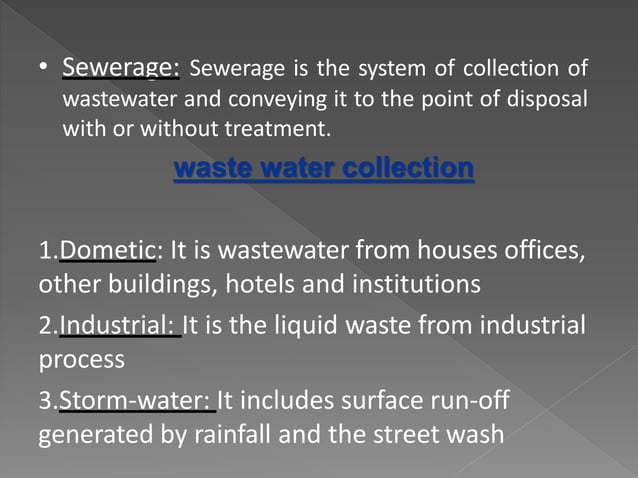 • Sewerage: Sewerage is the system of collection of wastewater and conveying it to the point of disposal with or without treatment.

waste water collection

1.Dometic: It is wastewater from houses offices, other buildings, hotels and institutions

2.Industrial: It is the liquid waste from industrial process

3.Storm-water: It includes surface run-off generated by rainfall and the street wash